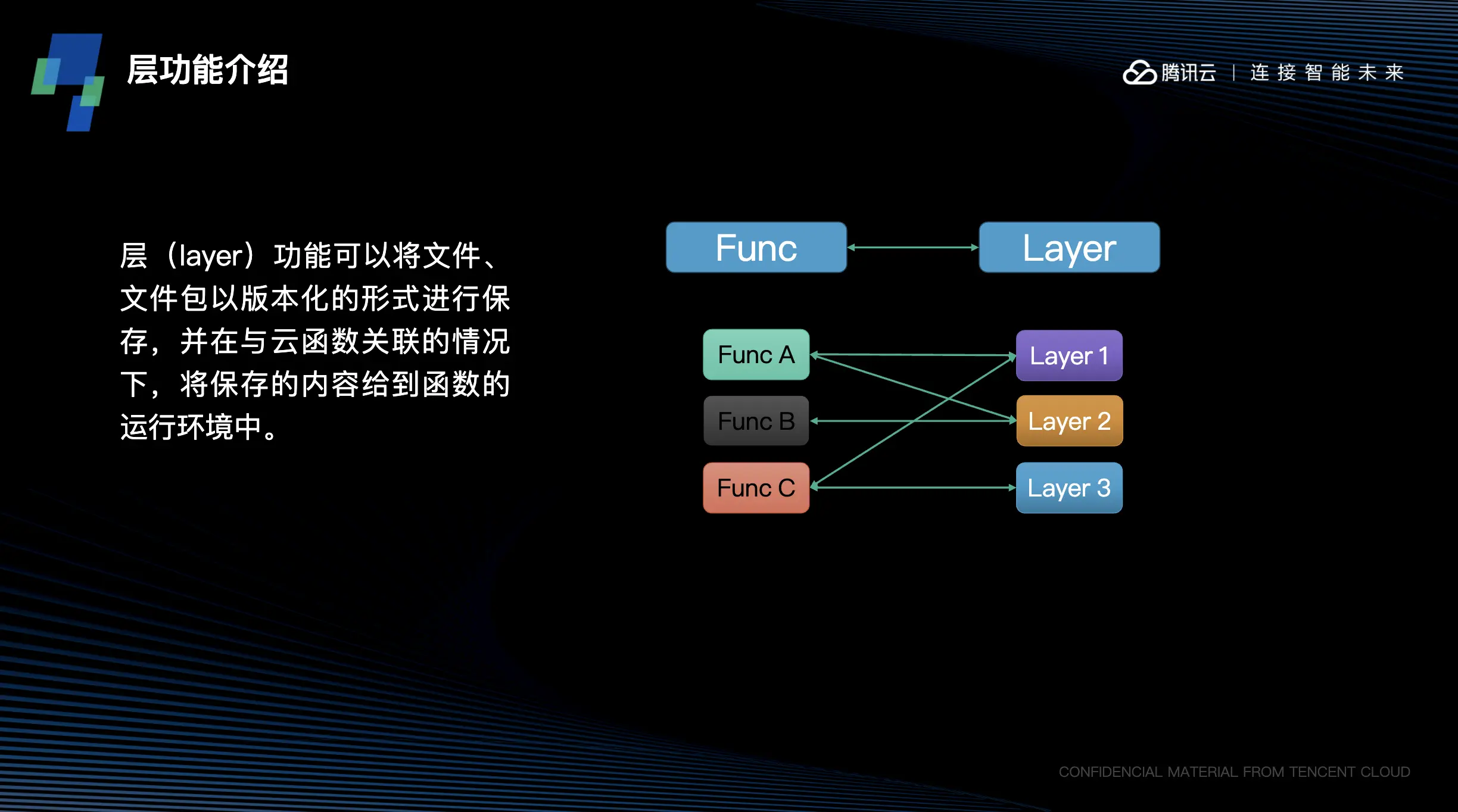 层功能介绍

腾讯云 | 连接智能未来

层（layer）功能可以将文件、文件包以版本化的形式进行保存，并在与云函数关联的情况下，将保存的内容给到函数的运行环境中。

Func

Layer

Func A

Func B

Func C

Layer 1

Layer 2

Layer 3

CONFIDENCIAL MATERIAL FROM TENCENT CLOUD